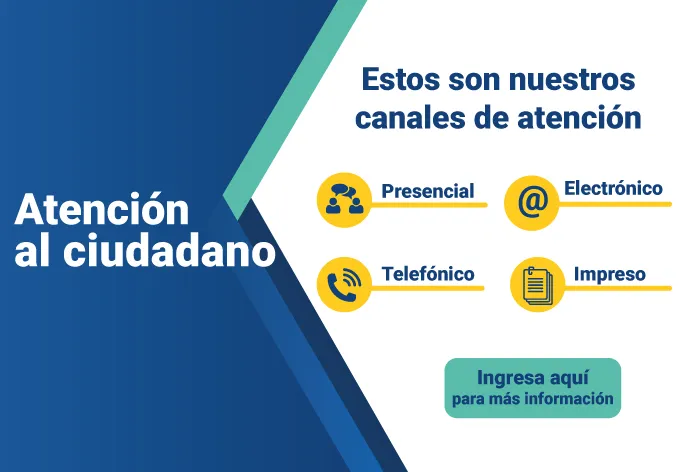 Atención al ciudadano

Estos son nuestros canales de atención

Presencial

Electrónico

Telefónico

Impreso

Ingresa aquí para más información